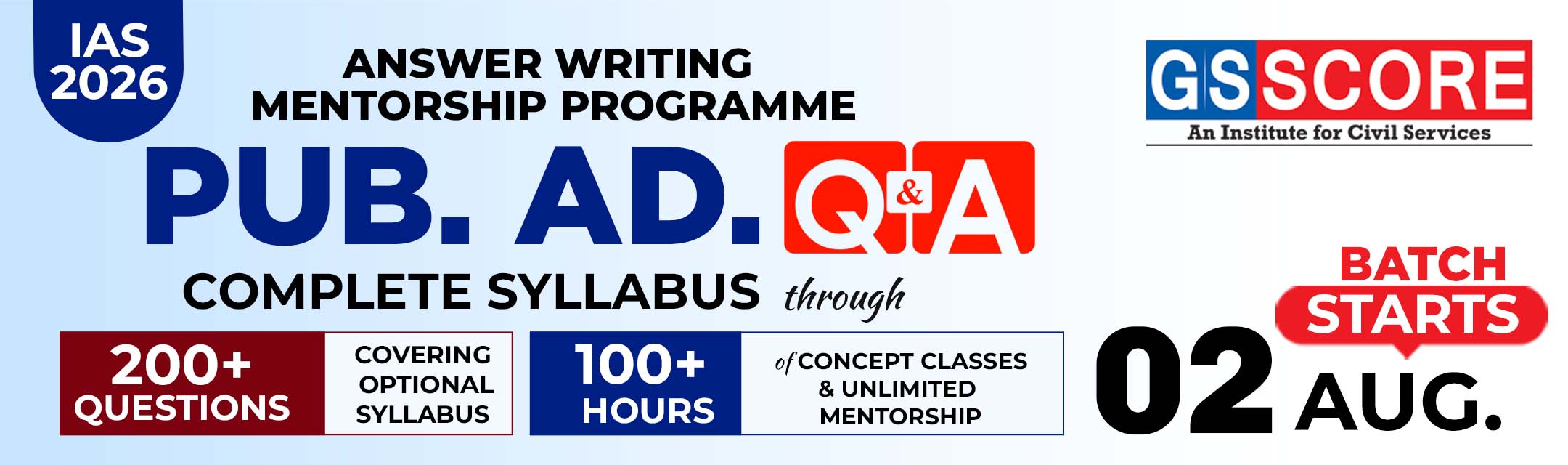 IAS 2026

ANSWER WRITING MENTORSHIP PROGRAMME

PUB. AD. Q&A

COMPLETE SYLLABUS through

200+ QUESTIONS

COVERING OPTIONAL SYLLABUS

100+ HOURS

of CONCEPT CLASSES & UNLIMITED MENTORSHIP

GS SCORE
An Institute for Civil Services

BATCH STARTS

02 AUG.